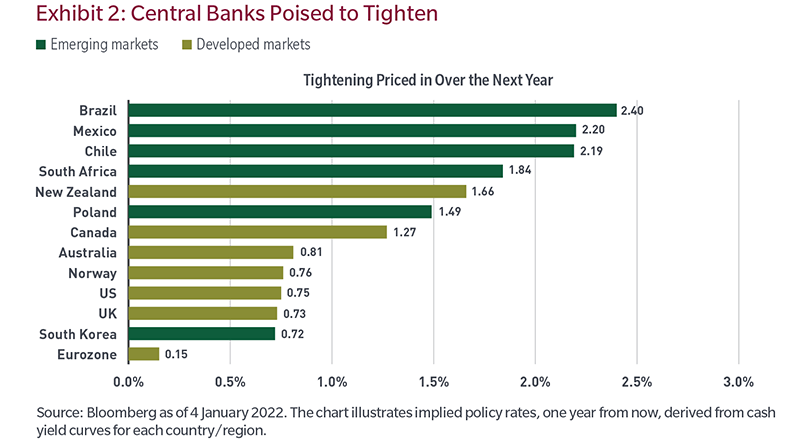 Exhibit 2: Central Banks Poised to Tighten

Emerging markets  Developed markets

Tightening Priced in Over the Next Year

Brazil 2.40
Mexico 2.20
Chile 2.19
South Africa 1.84
New Zealand 1.66
Poland 1.49
Canada 1.27
Australia 0.81
Norway 0.76
US 0.75
UK 0.73
South Korea 0.72
Eurozone 0.15

0.0% 0.5% 1.0% 1.5% 2.0% 2.5% 3.0%

Source: Bloomberg as of 4 January 2022. The chart illustrates implied policy rates, one year from now, derived from cash yield curves for each country/region.